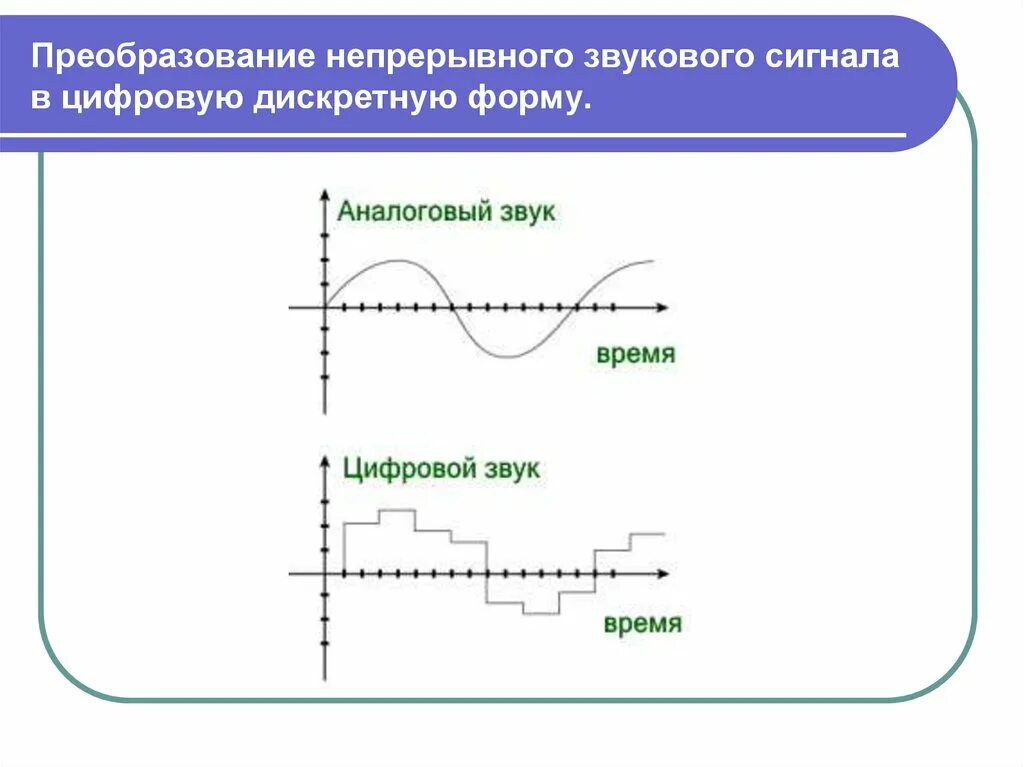 Преобразование непрерывного звукового сигнала в цифровую дискретную форму.

Аналоговый звук

время

Цифровой звук

время